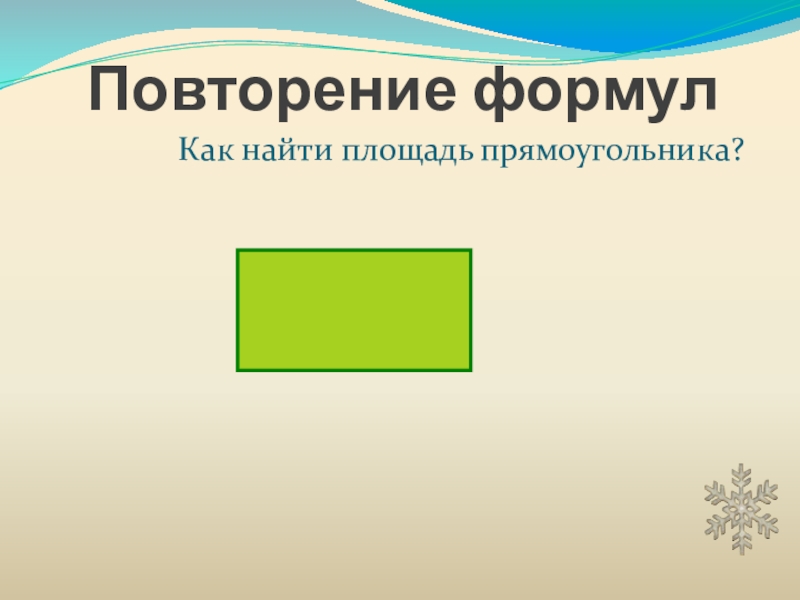 Повторение формул

Как найти площадь прямоугольника?